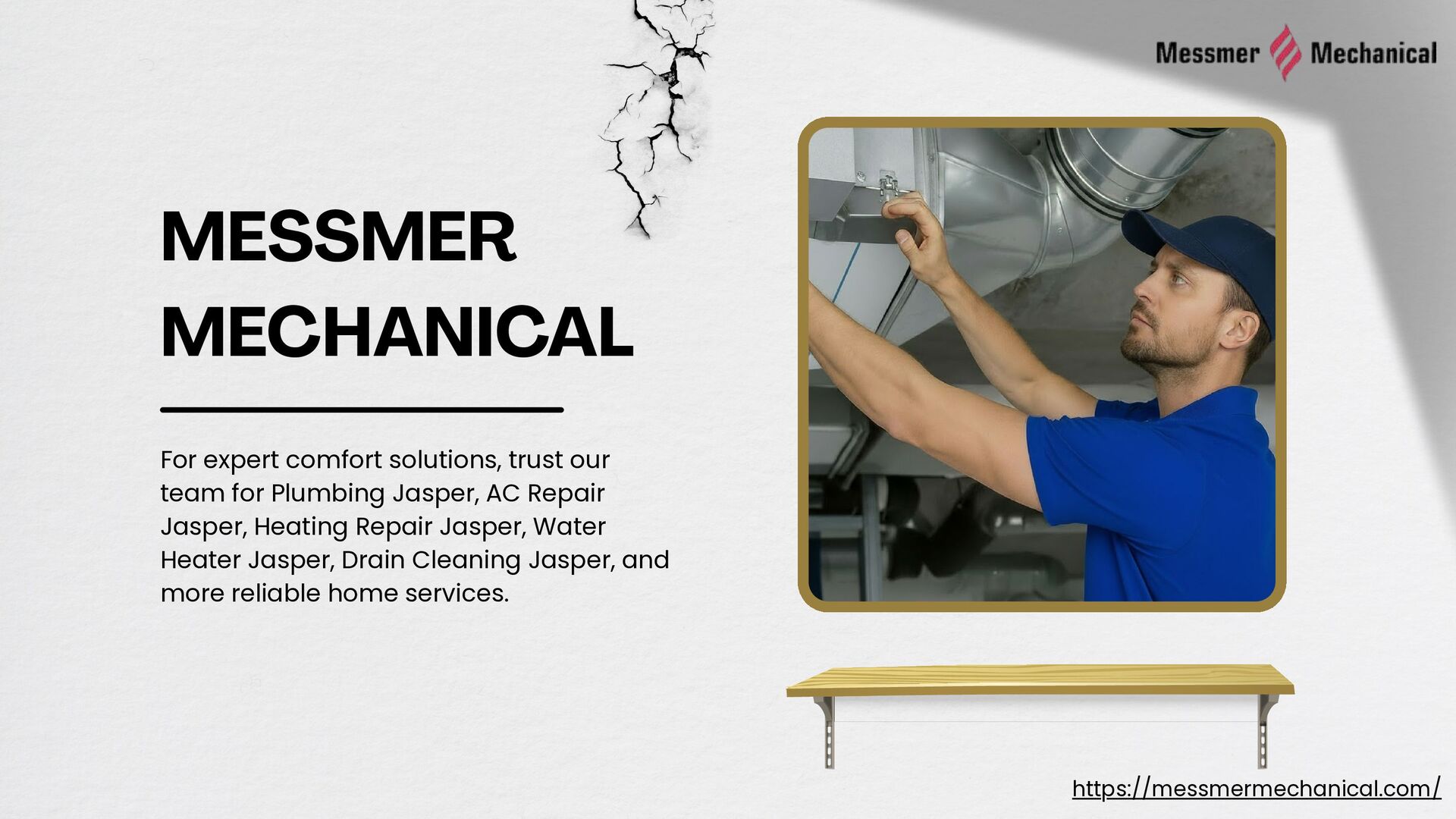 Messmer Mechanical

MESSMER MECHANICAL

For expert comfort solutions, trust our team for Plumbing Jasper, AC Repair Jasper, Heating Repair Jasper, Water Heater Jasper, Drain Cleaning Jasper, and more reliable home services.

https://messmermechanical.com/